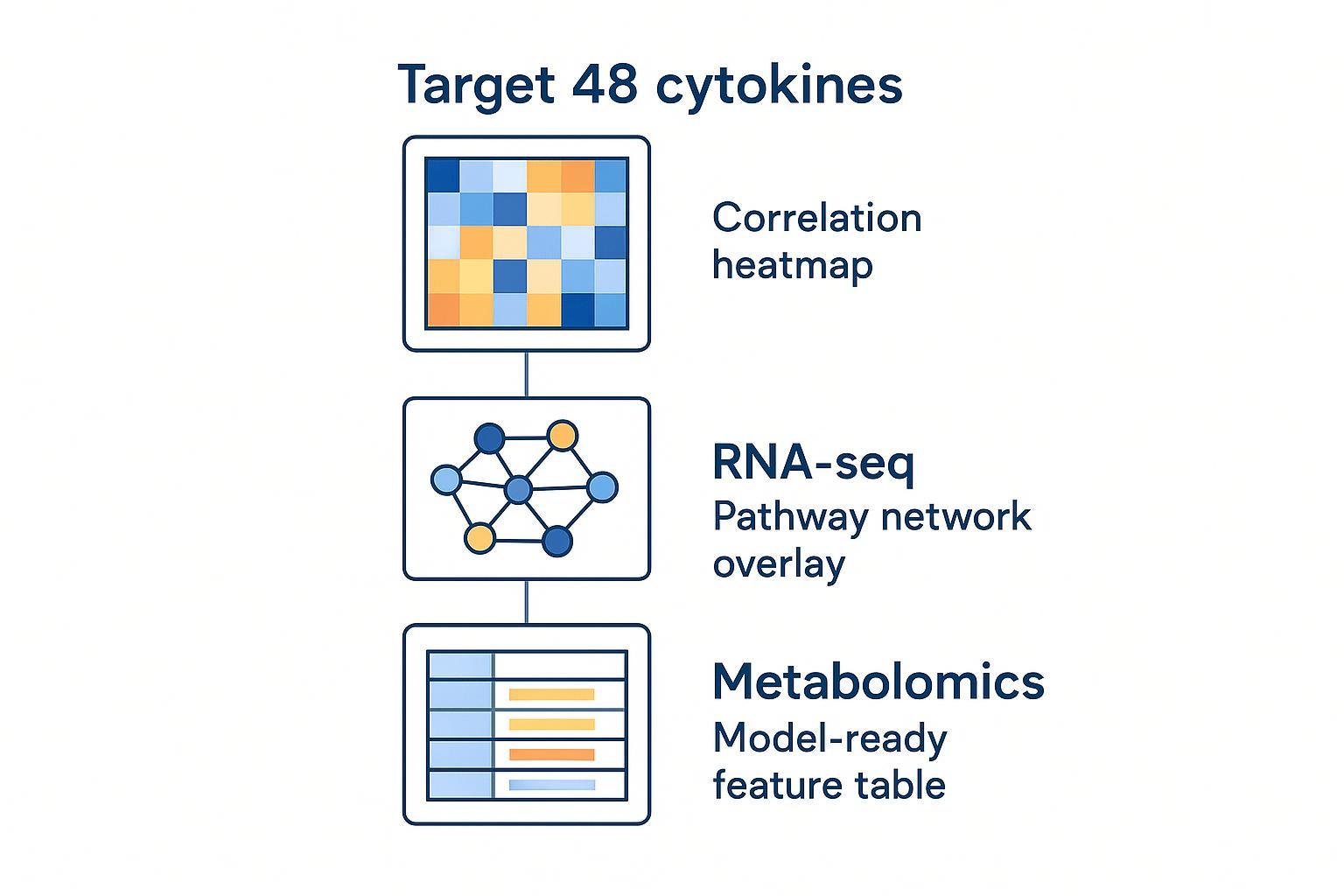 Target 48 cytokines

Correlation heatmap

RNA-seq
Pathway network overlay

Metabolomics
Model-ready feature table